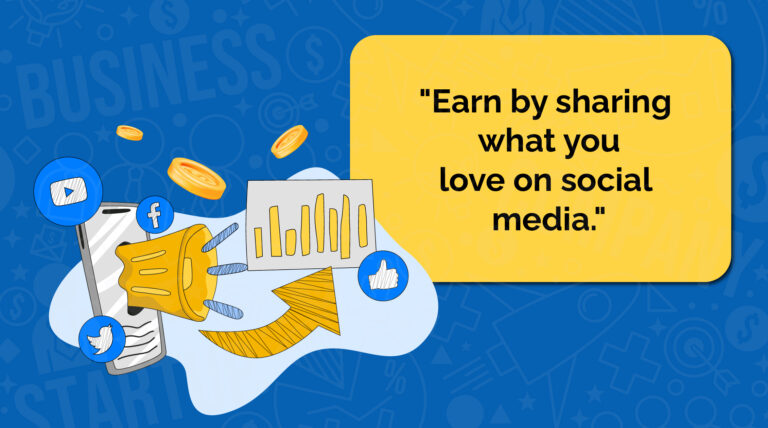 BUSINESS

"Earn by sharing what you love on social media."

START